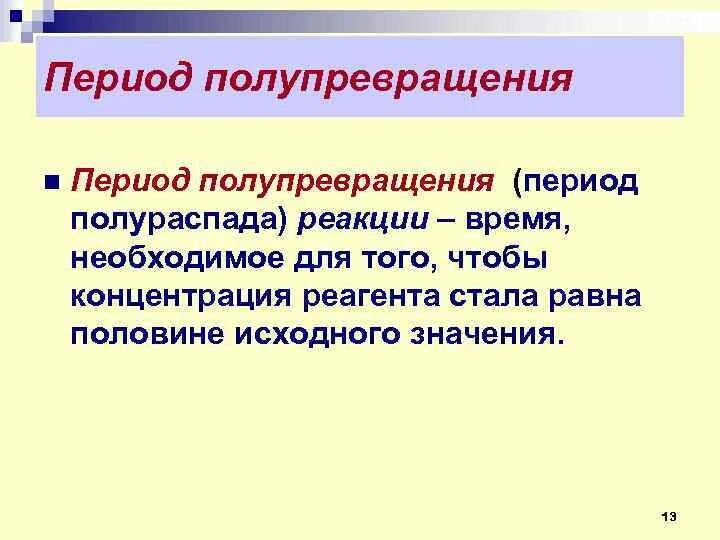 Период полупревращения

Период полупревращения (период полураспада) реакции – время, необходимое для того, чтобы концентрация реагента стала равна половине исходного значения.

13